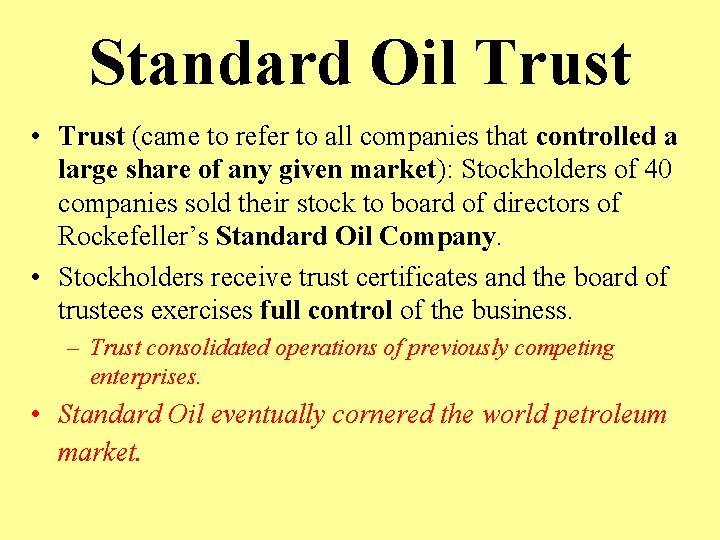 Standard Oil Trust

• Trust (came to refer to all companies that controlled a large share of any given market): Stockholders of 40 companies sold their stock to board of directors of Rockefeller's Standard Oil Company.

• Stockholders receive trust certificates and the board of trustees exercises full control of the business.

– Trust consolidated operations of previously competing enterprises.

• Standard Oil eventually cornered the world petroleum market.